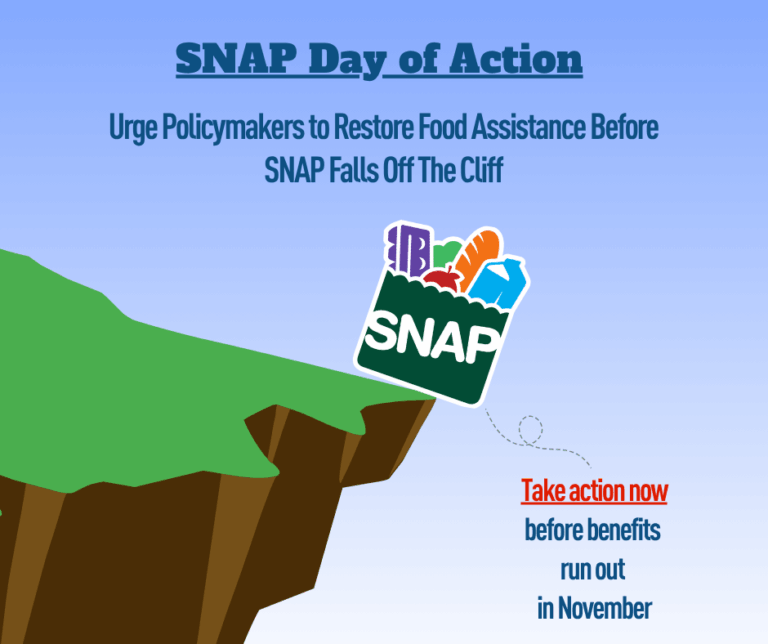 SNAP Day of Action

Urge Policymakers to Restore Food Assistance Before SNAP Falls Off The Cliff

SNAP

Take action now before benefits run out in November